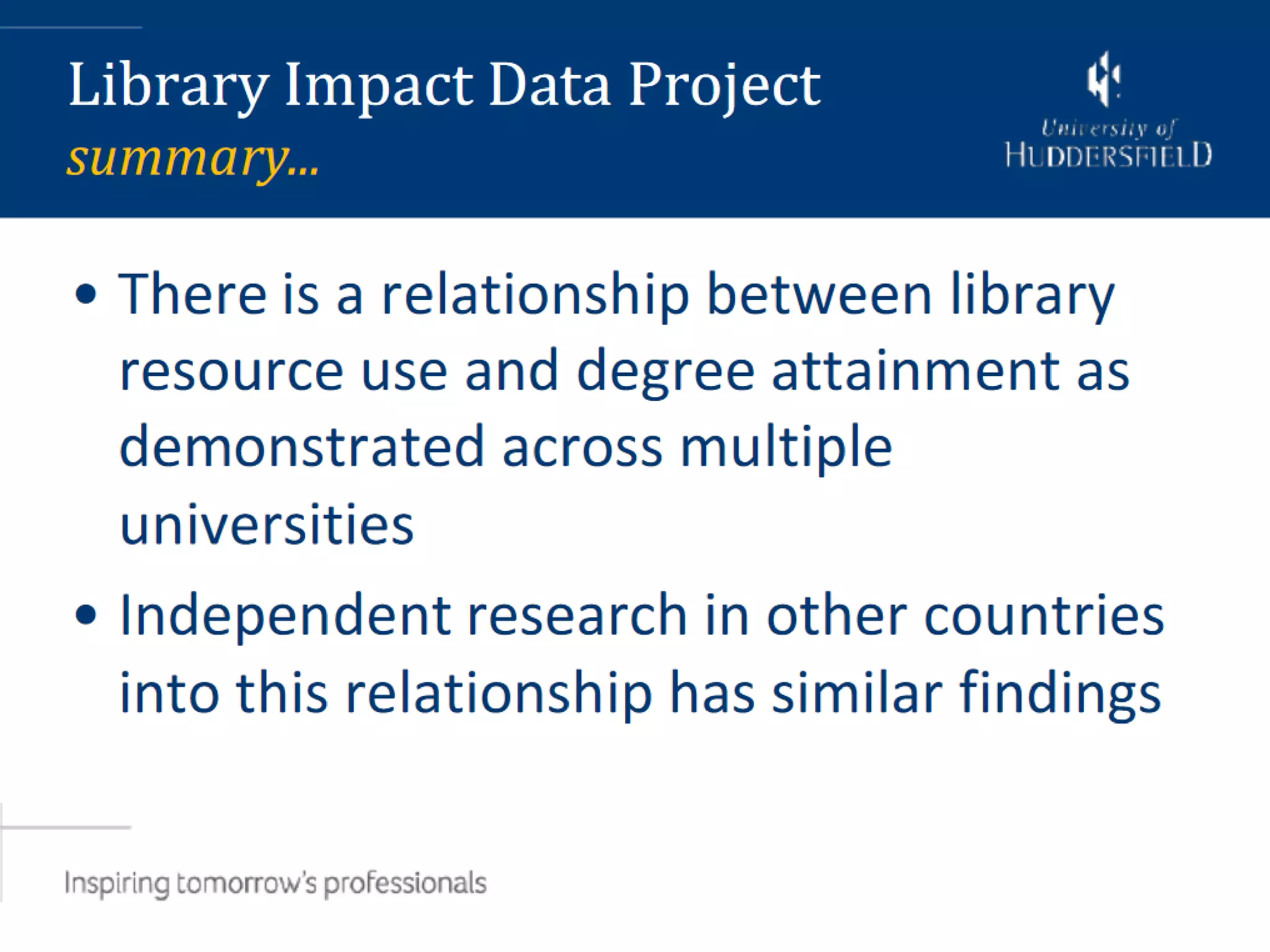 Library Impact Data Project
summary...

University of
HUDDERSFIELD

• There is a relationship between library resource use and degree attainment as demonstrated across multiple universities

• Independent research in other countries into this relationship has similar findings

Inspiring tomorrow's professionals